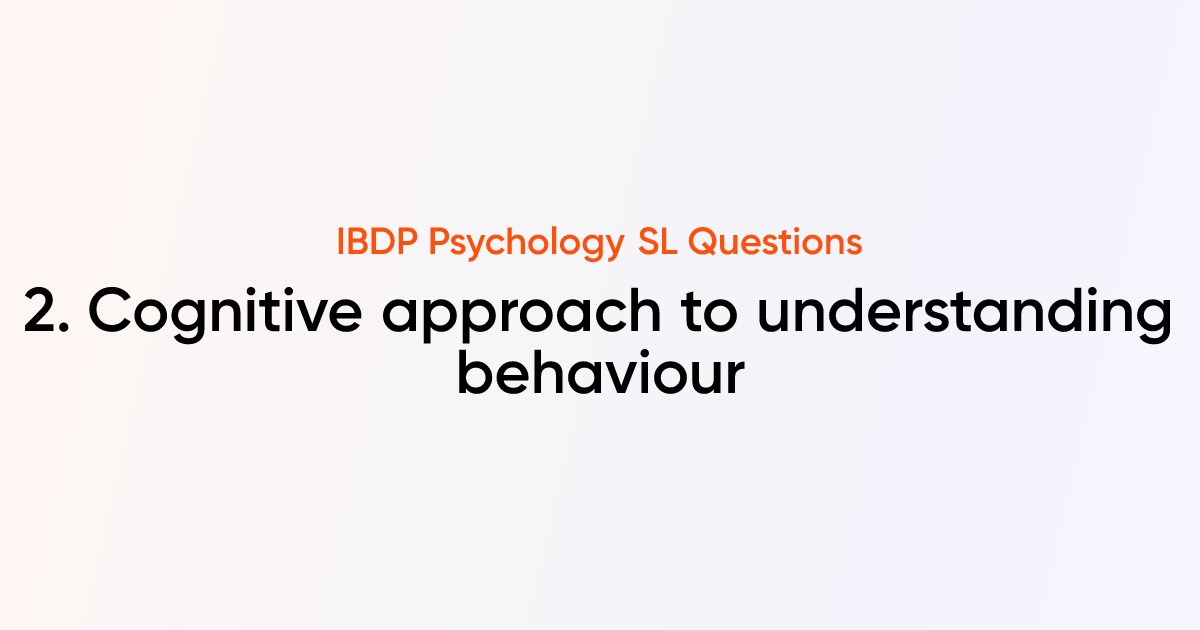 IBDP Psychology SL Questions

2. Cognitive approach to understanding behaviour